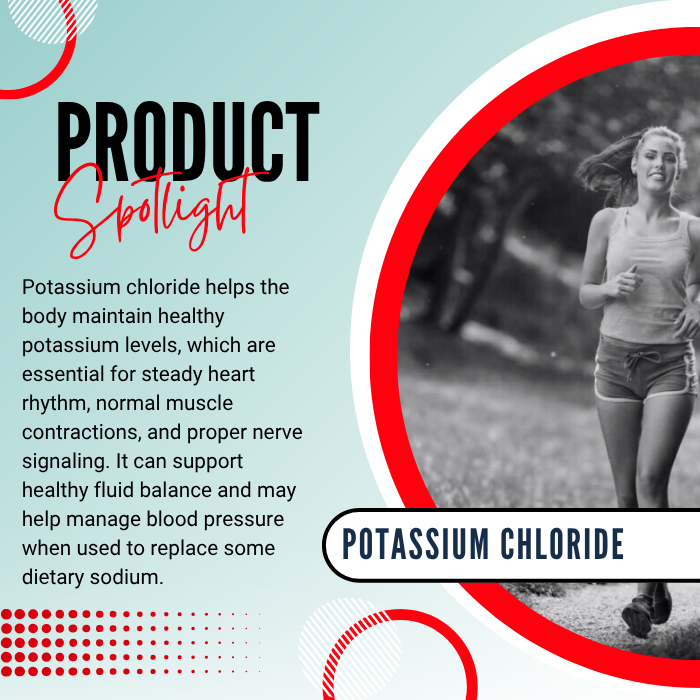 PRODUCT
Spotlight

Potassium chloride helps the body maintain healthy potassium levels, which are essential for steady heart rhythm, normal muscle contractions, and proper nerve signaling. It can support healthy fluid balance and may help manage blood pressure when used to replace some dietary sodium.

POTASSIUM CHLORIDE